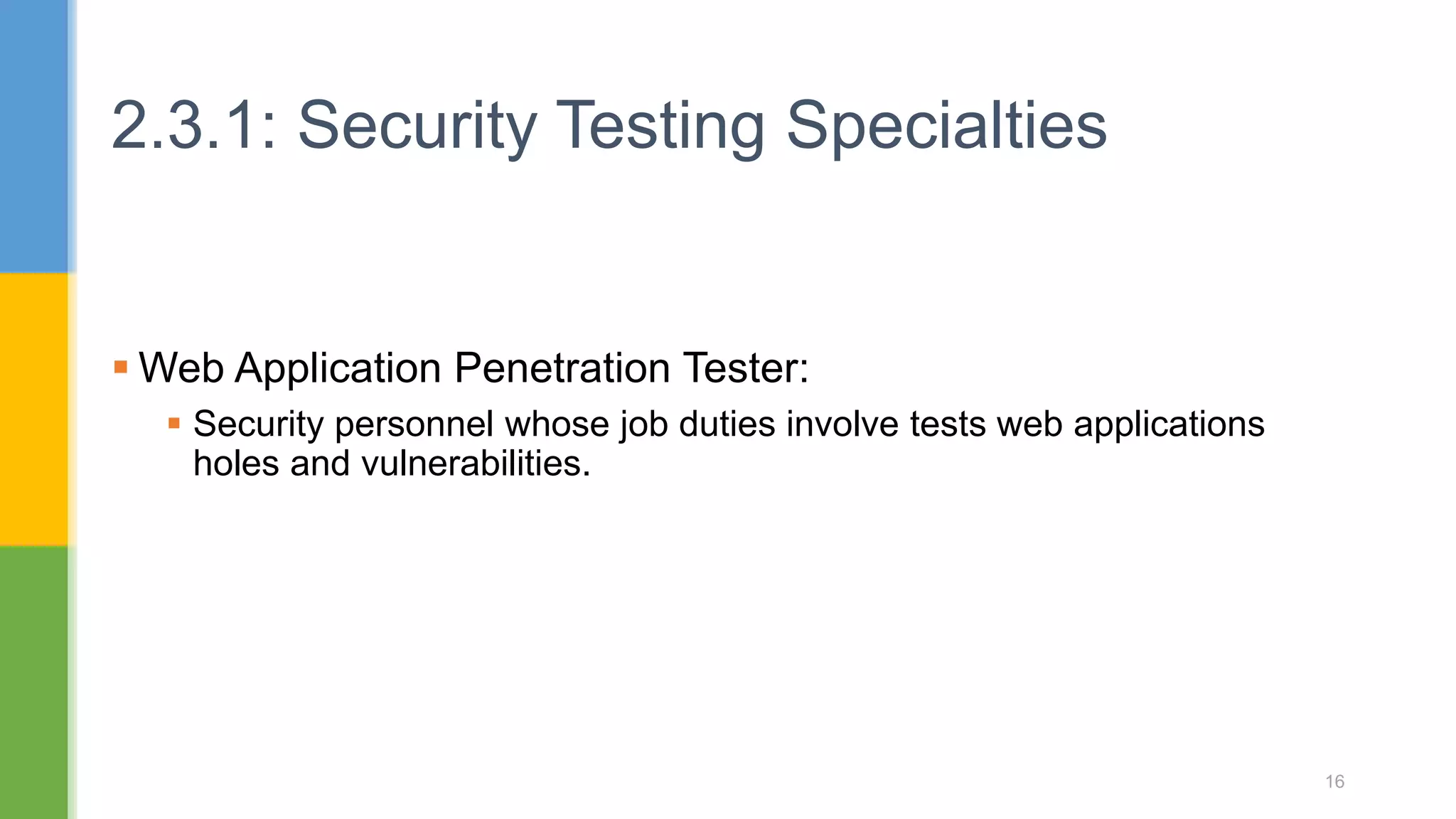 2.3.1: Security Testing Specialties

▪ Web Application Penetration Tester:

▪ Security personnel whose job duties involve tests web applications holes and vulnerabilities.

16